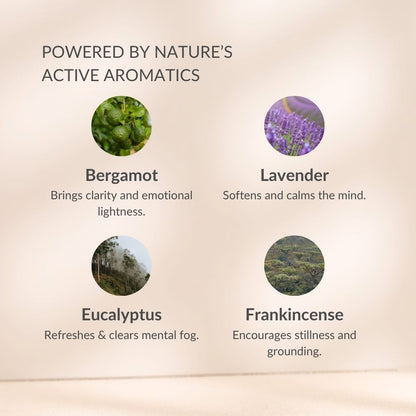 POWERED BY NATURE'S ACTIVE AROMATICS

Bergamot
Brings clarity and emotional lightness.

Lavender
Softens and calms the mind.

Eucalyptus
Refreshes & clears mental fog.

Frankincense
Encourages stillness and grounding.